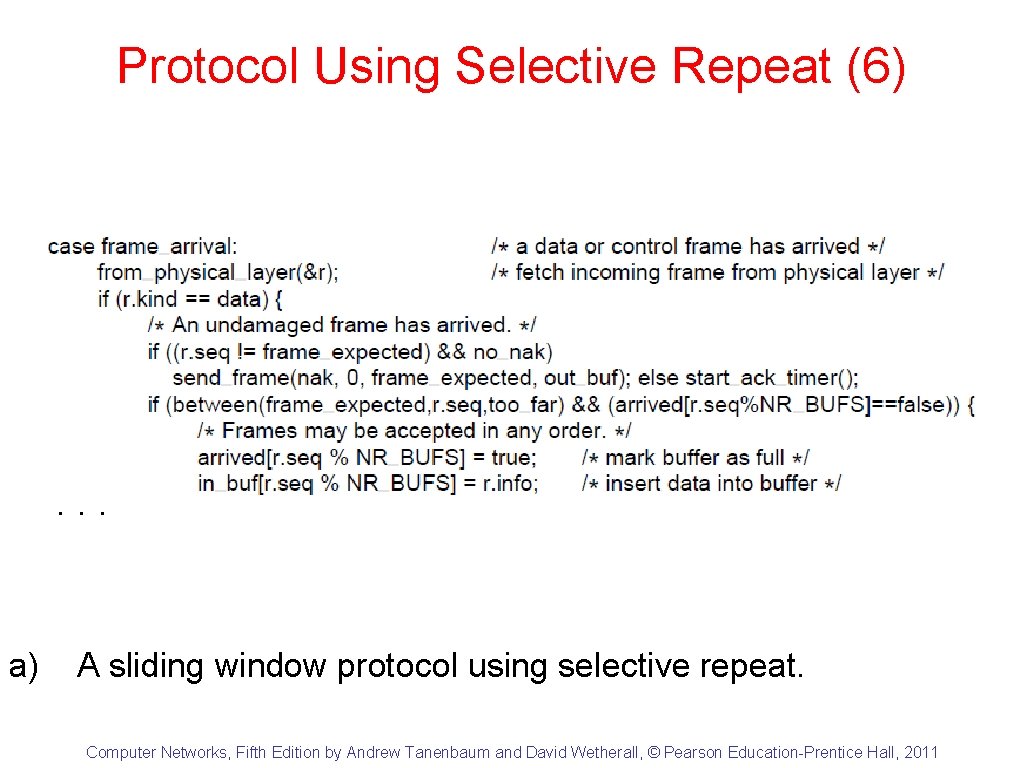 Protocol Using Selective Repeat (6)

case frame_arrival: /* a data or control frame has arrived */
from_physical_layer(&r); /* fetch incoming frame from physical layer */
if (r.kind == data) {
/* An undamaged frame has arrived. */
if ((r.seq != frame_expected) && no_nak)
send_frame(nak, 0, frame_expected, out_buf); else start_ack_timer();
if (between(frame_expected,r.seq,too_far) && (arrived[r.seq%NR_BUFS]==false)) {
/* Frames may be accepted in any order. */
arrived[r.seq % NR_BUFS] = true; /* mark buffer as full */
in_buf[r.seq % NR_BUFS] = r.info; /* insert data into buffer */

. . .

a) A sliding window protocol using selective repeat.

Computer Networks, Fifth Edition by Andrew Tanenbaum and David Wetherall, © Pearson Education-Prentice Hall, 2011